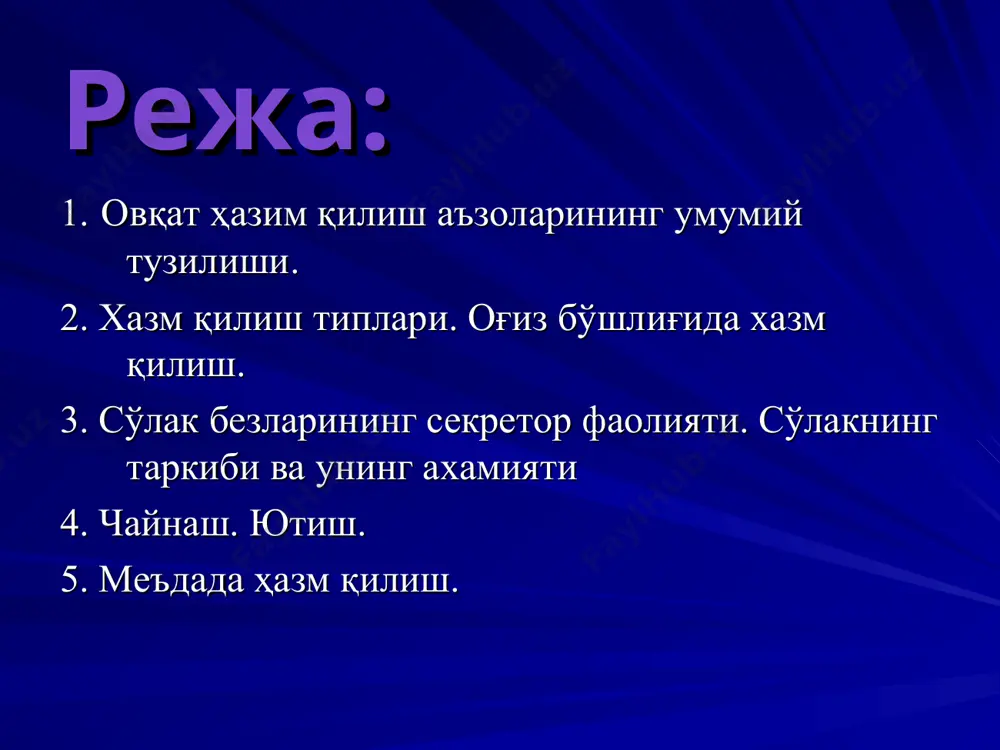 Режа:

1. Овқат ҳазим қилиш аъзоларининг умумий тузилиши.

2. Хазм қилиш типлари. Оғиз бўшлиғида хазм қилиш.

3. Сўлак безларининг секретор фаолияти. Сўлакнинг таркиби ва унинг ахамияти

4. Чайнаш. Ютиш.

5. Меъдада ҳазм қилиш.